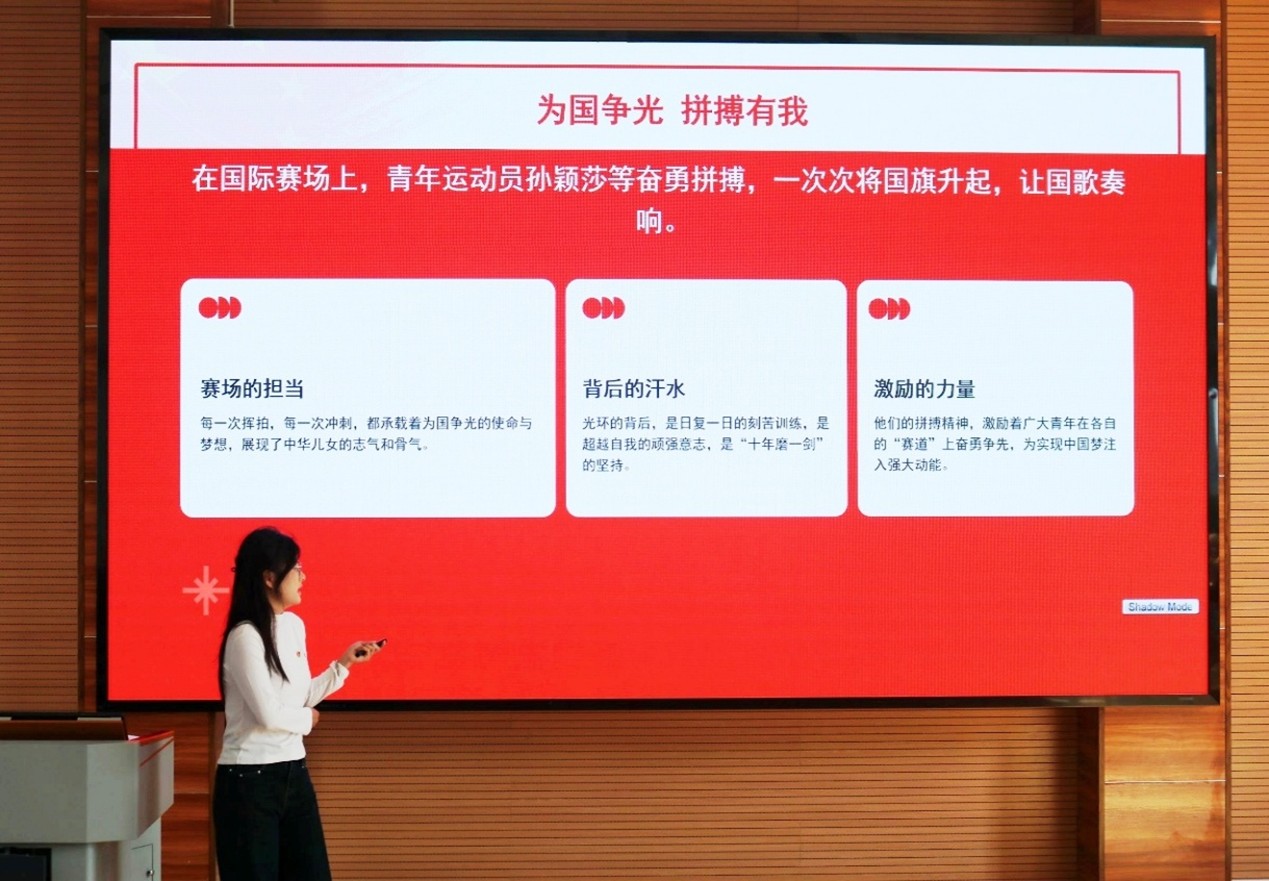 为国争光 拼搏有我

在国际赛场上，青年运动员孙颖莎等奋勇拼搏，一次次将国旗升起，让国歌奏响。

赛场的担当

每一次挥拍，每一次冲刺，都承载着为国争光的使命与梦想，展现了中华儿女的志气和骨气。

背后的汗水

光环的背后，是日复一日的刻苦训练，是超越自我的顽强意志，是“十年磨一剑”的坚持。

激励的力量

他们的拼搏精神，激励着广大青年在各自的“赛道”上奋勇争先，为实现中国梦注入强大动能。

Shadow Mode